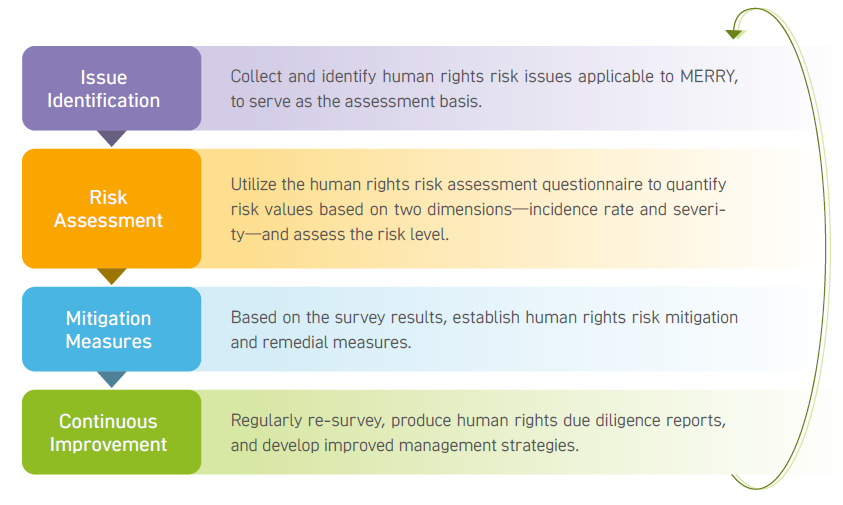 Issue Identification

Collect and identify human rights risk issues applicable to MERRY, to serve as the assessment basis.

Risk Assessment

Utilize the human rights risk assessment questionnaire to quantify risk values based on two dimensions—incidence rate and severity—and assess the risk level.

Mitigation Measures

Based on the survey results, establish human rights risk mitigation and remedial measures.

Continuous Improvement

Regularly re-survey, produce human rights due diligence reports, and develop improved management strategies.